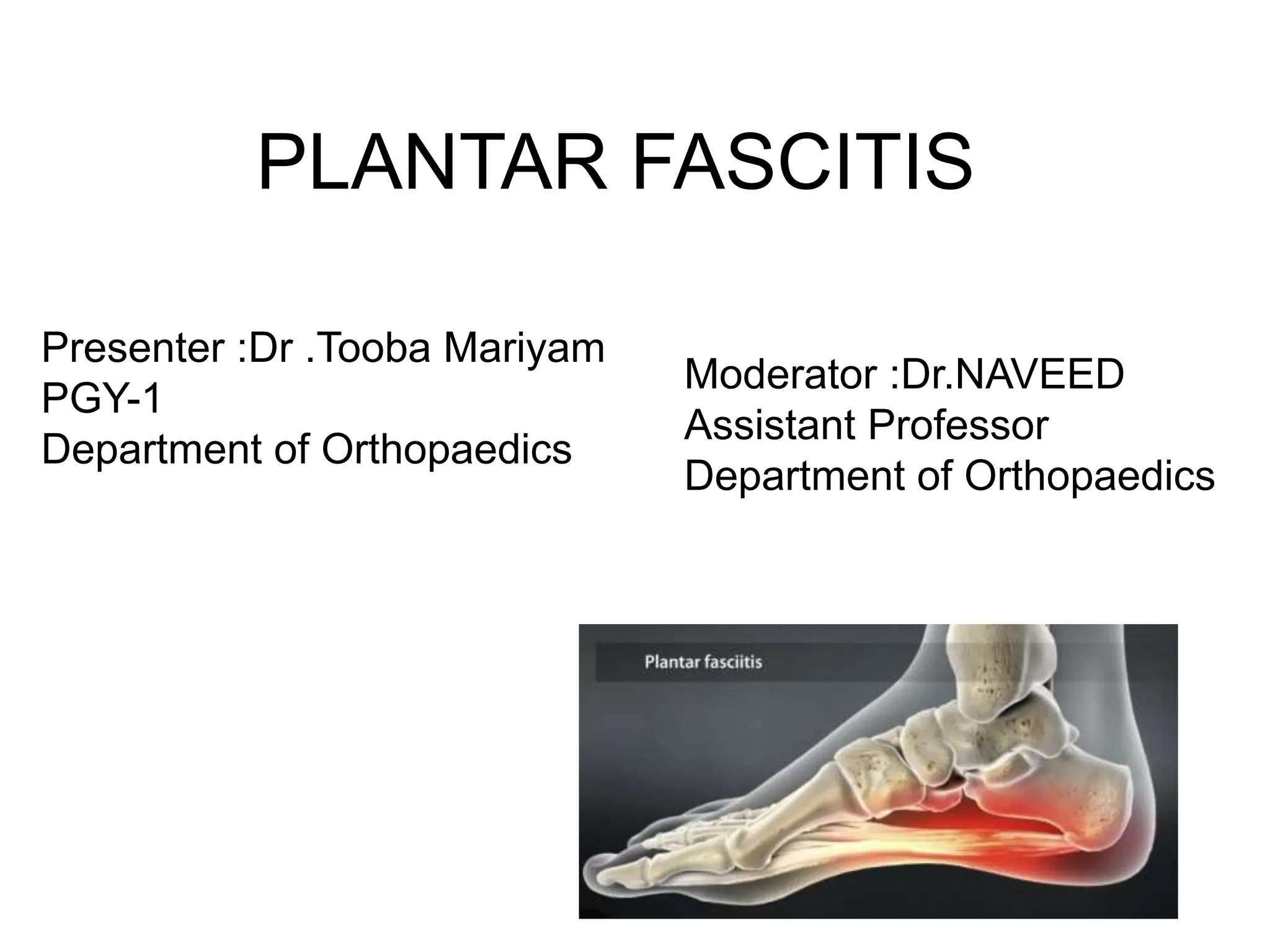 PLANTAR FASCITIS

Presenter :Dr .Tooba Mariyam
PGY-1
Department of Orthopaedics

Moderator :Dr.NAVEED
Assistant Professor
Department of Orthopaedics

Plantar fasciitis